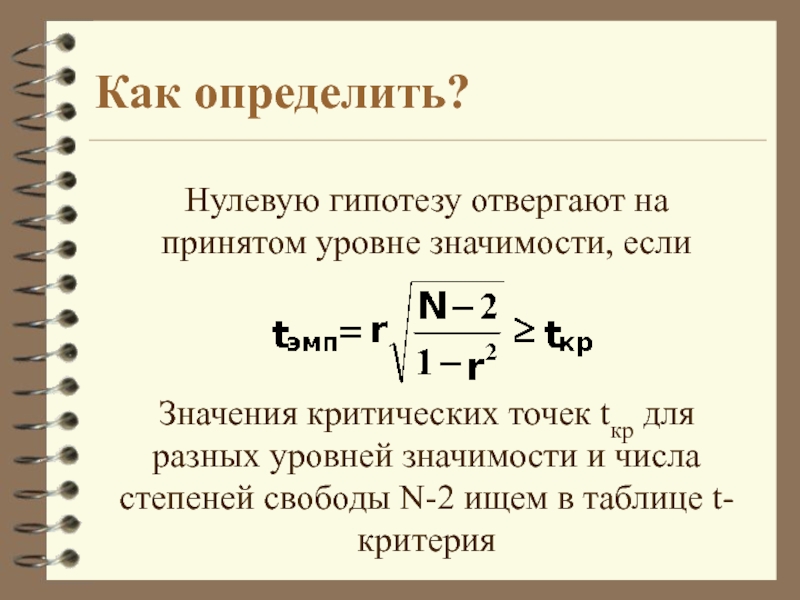 Как определить?

Нулевую гипотезу отвергают на принятом уровне значимости, если

$t_{эмп} = r\sqrt{\frac{N-2}{1-r^2}} \geq t_{кр}$

Значения критических точек $t_{кр}$ для разных уровней значимости и числа степеней свободы N-2 ищем в таблице t-критерия